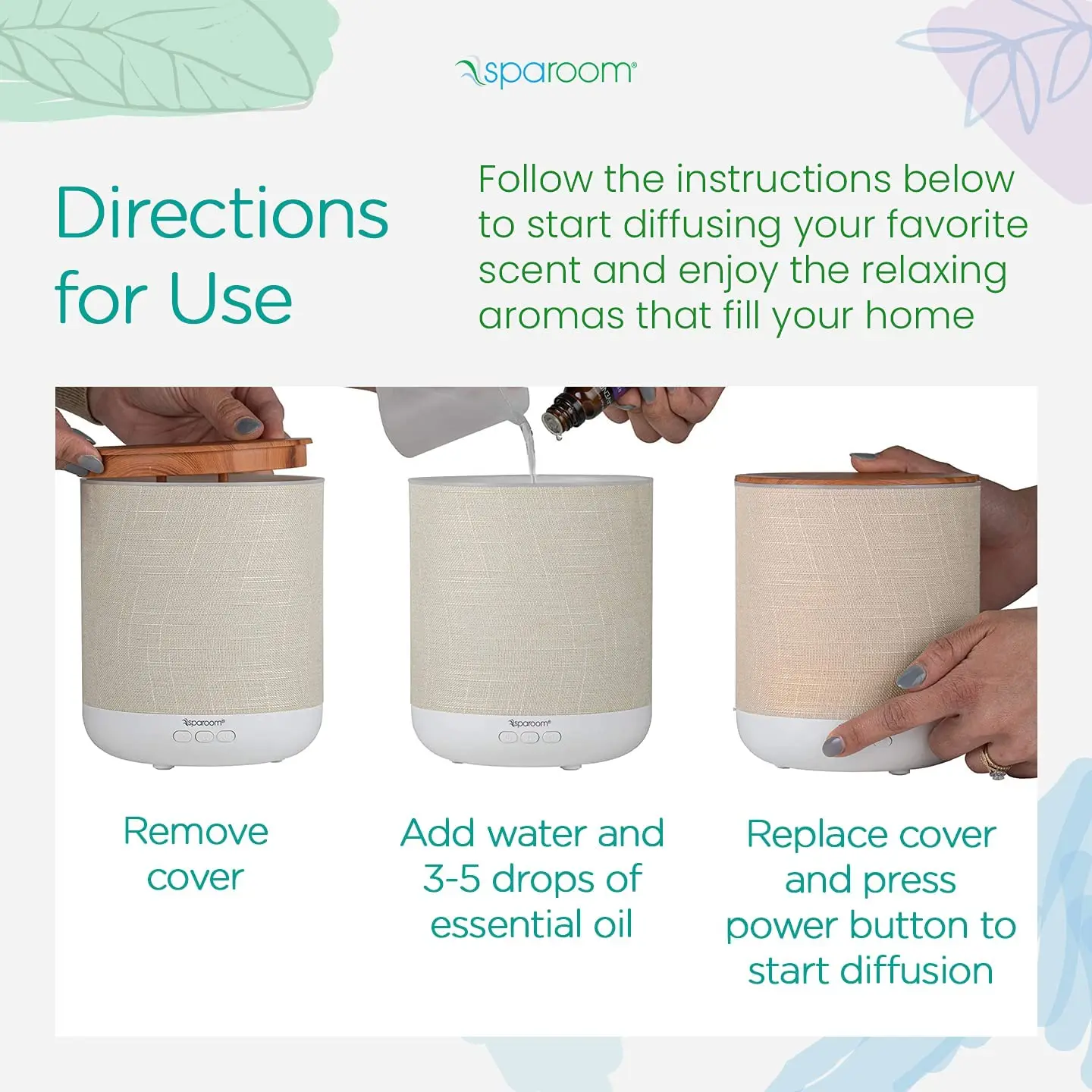 sparoom®

Directions for Use

Follow the instructions below to start diffusing your favorite scent and enjoy the relaxing aromas that fill your home

sparoom®

sparoom®

Remove cover

Add water and 3-5 drops of essential oil

Replace cover and press power button to start diffusion